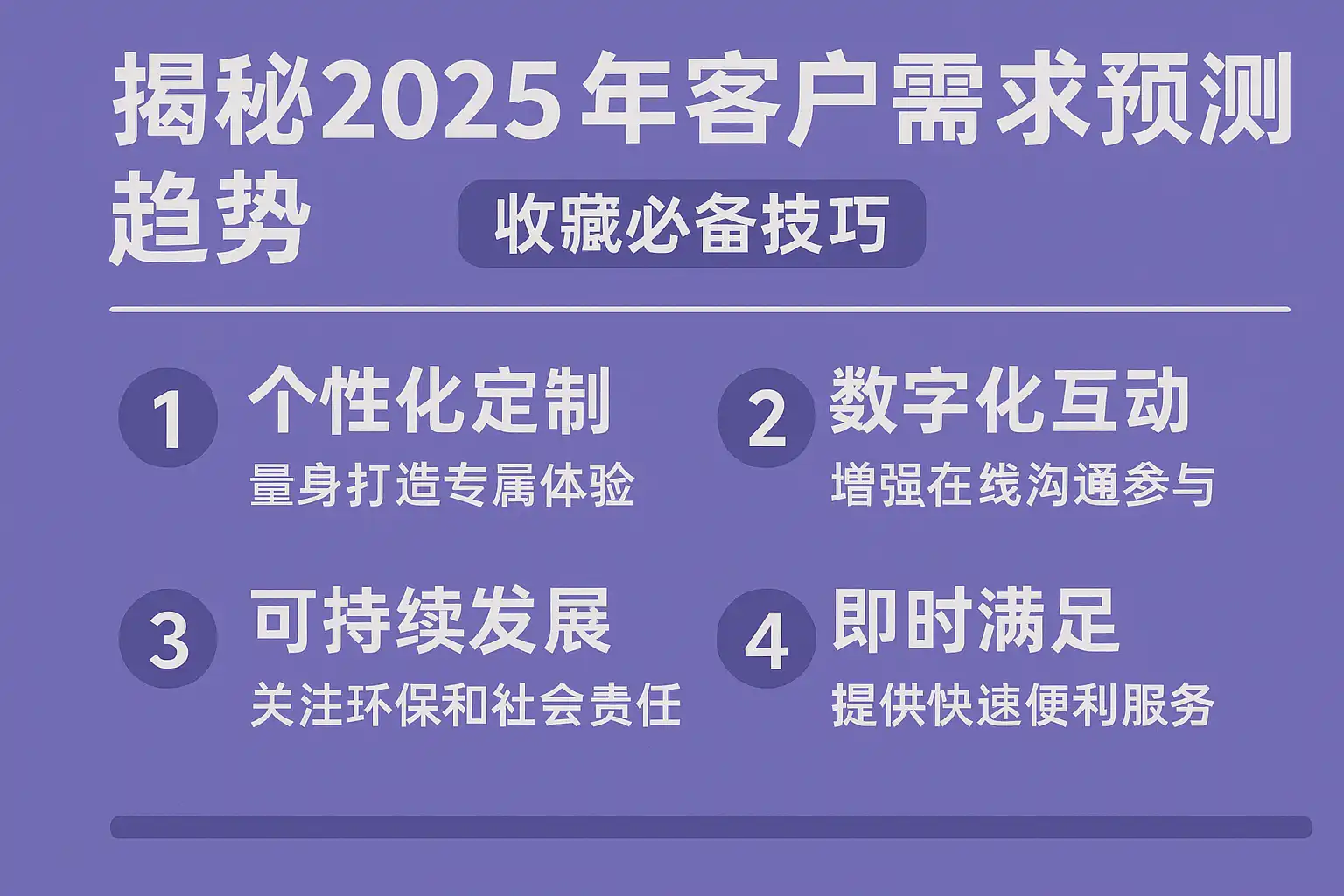 揭秘2025年客户需求预测趋势

收藏必备技巧

1 个性化定制
量身打造专属体验

2 数字化互动
增强在线沟通参与

3 可持续发展
关注环保和社会责任

4 即时满足
提供快速便利服务